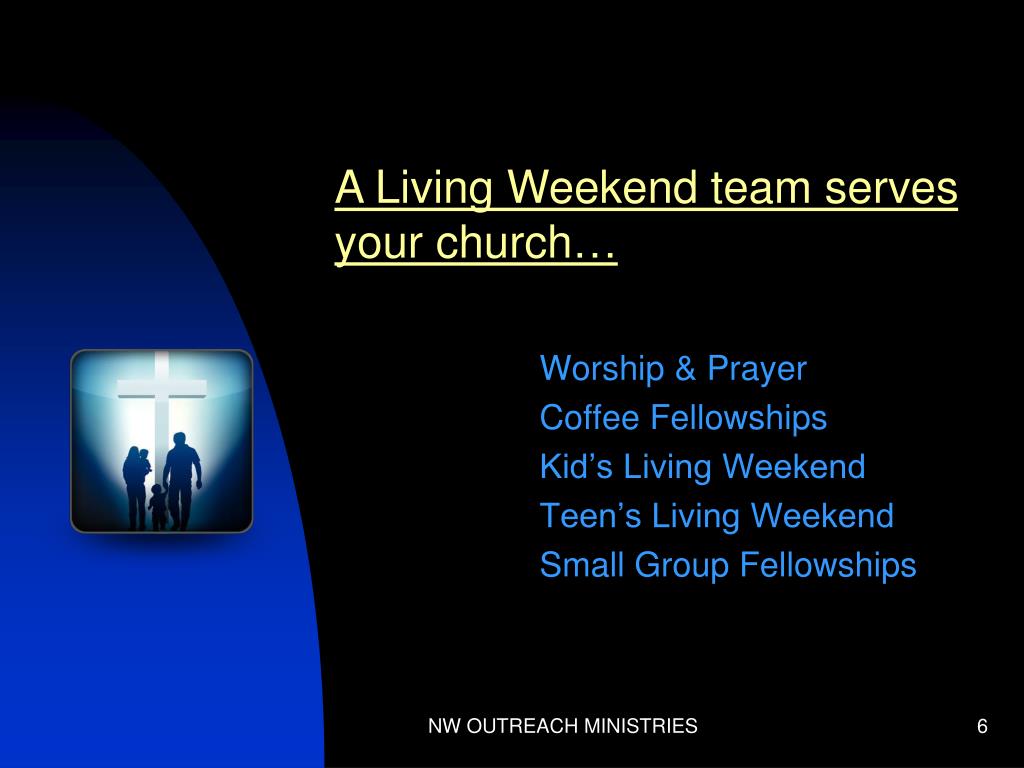 A Living Weekend team serves your church…

Worship & Prayer
Coffee Fellowships
Kid’s Living Weekend
Teen’s Living Weekend
Small Group Fellowships

NW OUTREACH MINISTRIES

6